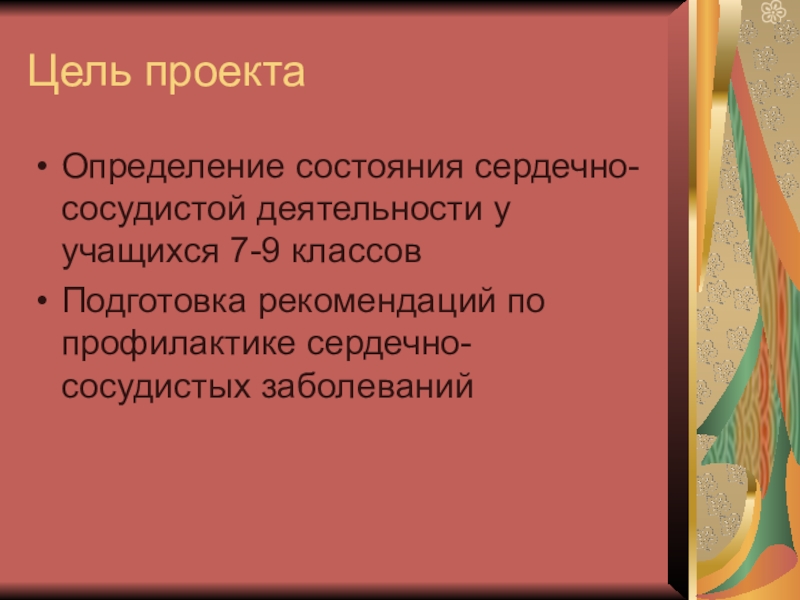 Цель проекта

• Определение состояния сердечно-сосудистой деятельности у учащихся 7-9 классов
• Подготовка рекомендаций по профилактике сердечно-сосудистых заболеваний